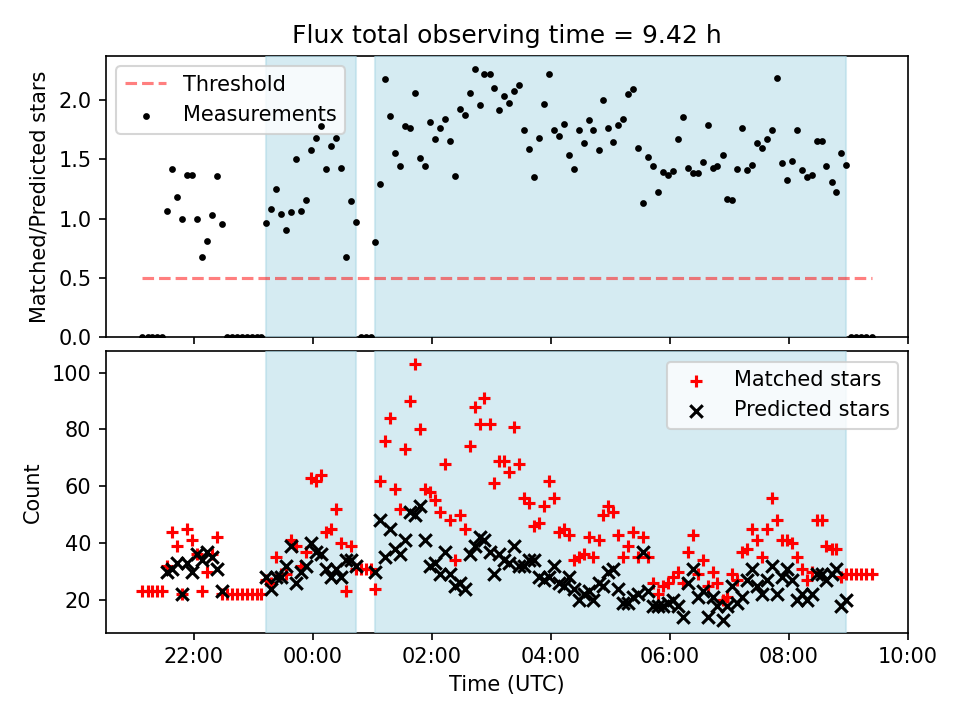 Flux total observing time = 9.42 h

Threshold
Measurements

Matched/Predicted stars

2.0
1.5
1.0
0.5
0.0

Matched stars
Predicted stars

Count

100
80
60
40
20

22:00
00:00
02:00
04:00
06:00
08:00
10:00

Time (UTC)